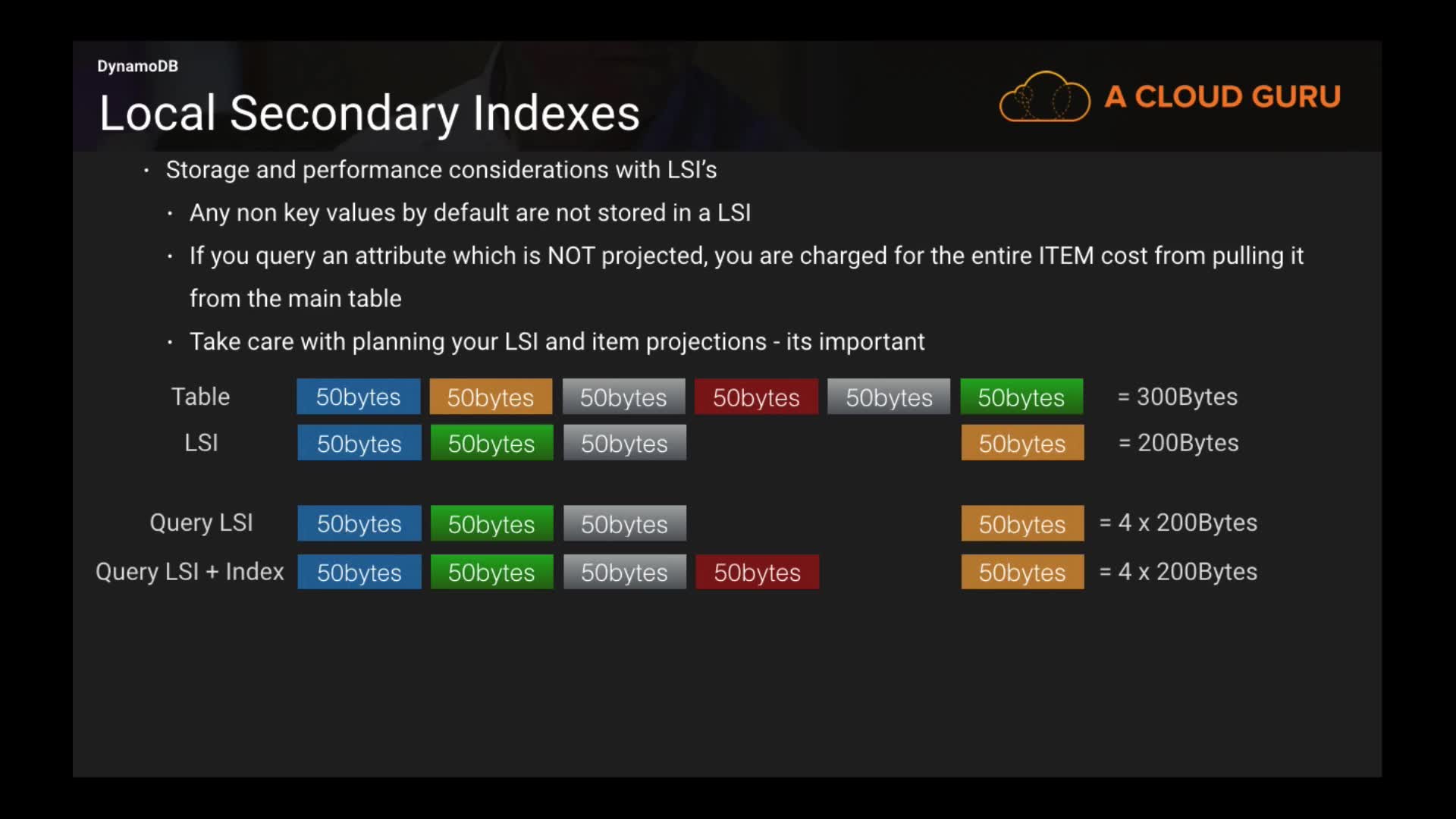 DynamoDB

Local Secondary Indexes

A CLOUD GURU

• Storage and performance considerations with LSI's

• Any non key values by default are not stored in a LSI

• If you query an attribute which is NOT projected, you are charged for the entire ITEM cost from pulling it from the main table

• Take care with planning your LSI and item projections - its important

Table 50bytes 50bytes 50bytes 50bytes 50bytes 50bytes = 300Bytes

LSI 50bytes 50bytes 50bytes 50bytes = 200Bytes

Query LSI 50bytes 50bytes 50bytes 50bytes = 4 x 200Bytes

Query LSI + Index 50bytes 50bytes 50bytes 50bytes 50bytes = 4 x 200Bytes